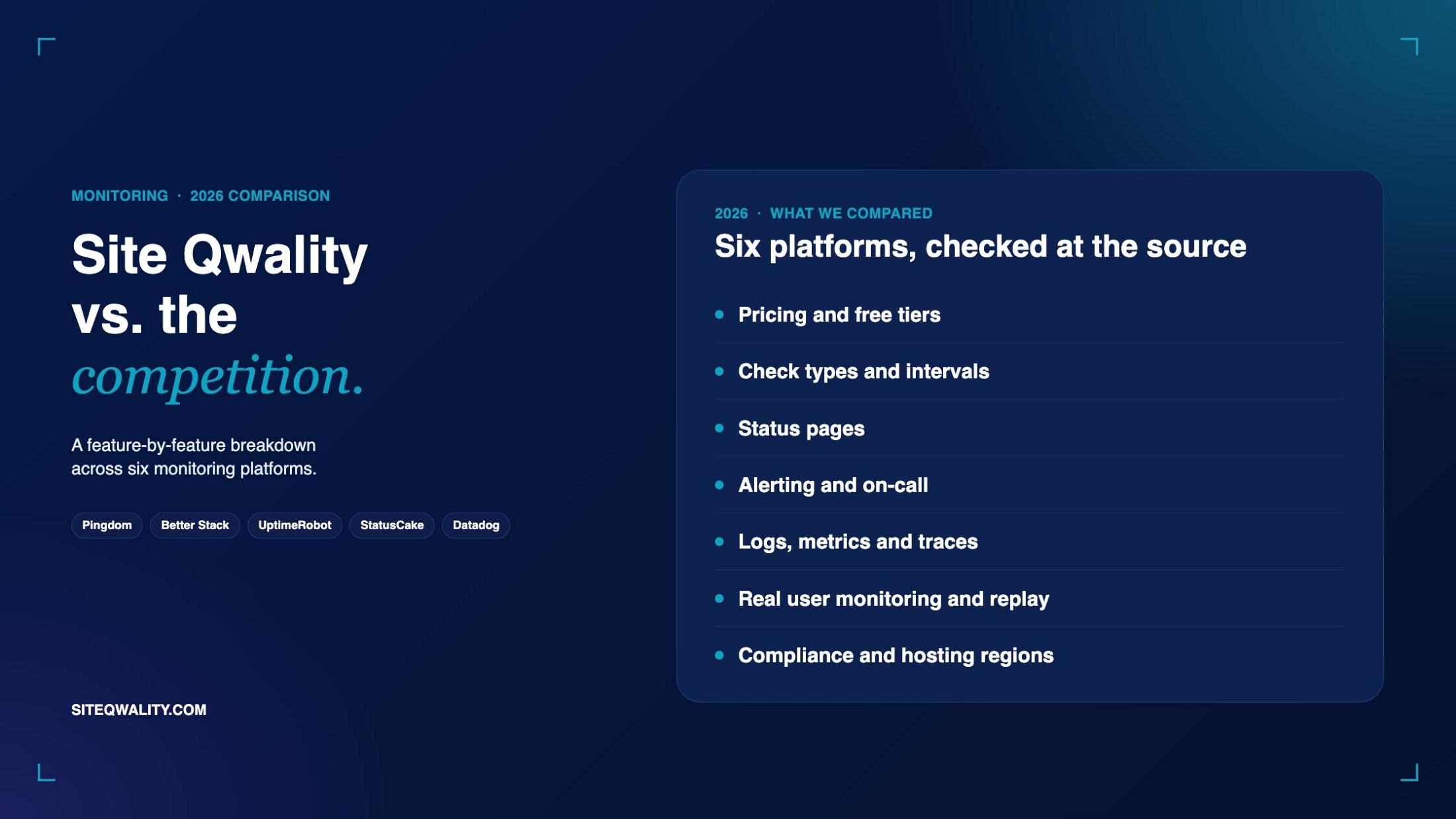 MONITORING · 2026 COMPARISON

Site Qwality vs. the competition.

A feature-by-feature breakdown across six monitoring platforms.

Pingdom
Better Stack
UptimeRobot
StatusCake
Datadog

SITEQWALITY.COM

2026 · WHAT WE COMPARED

Six platforms, checked at the source

• Pricing and free tiers
• Check types and intervals
• Status pages
• Alerting and on-call
• Logs, metrics and traces
• Real user monitoring and replay
• Compliance and hosting regions